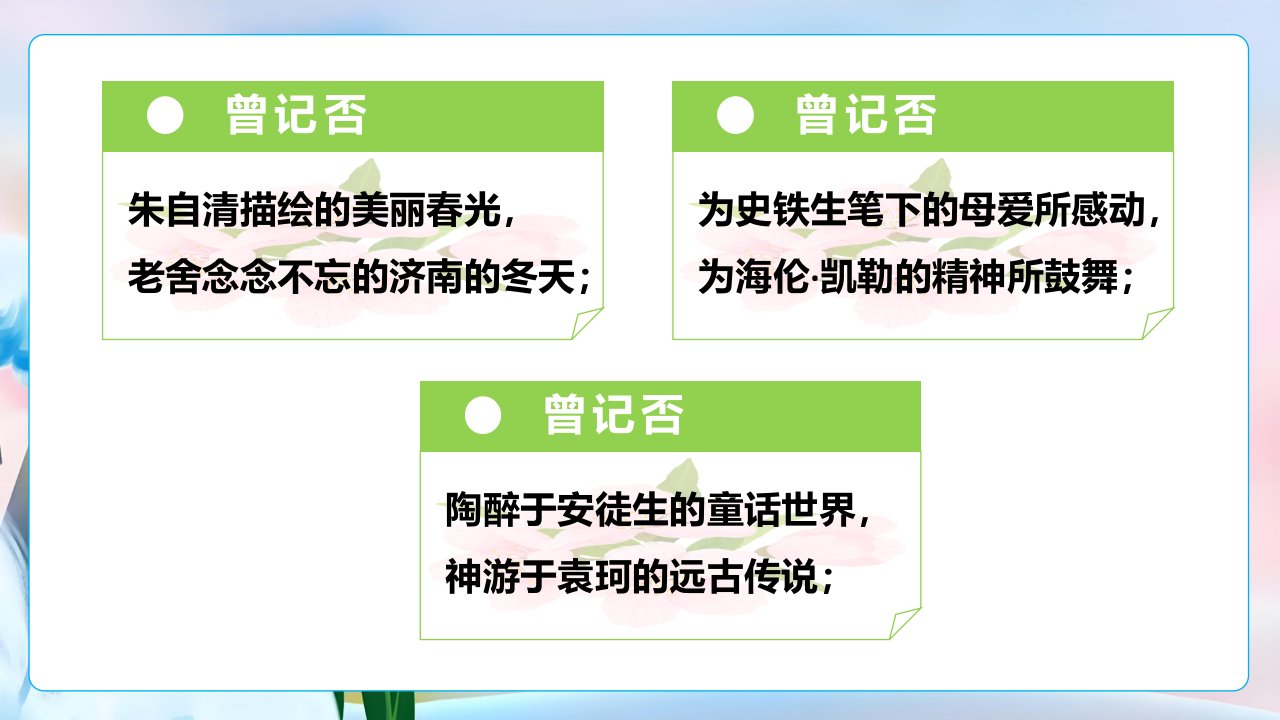 曾记否

朱自清描绘的美丽春光，
老舍念念不忘的济南的冬天；

曾记否

为史铁生笔下的母爱所感动，
为海伦·凯勒的精神所鼓舞；

曾记否

陶醉于安徒生的童话世界，
神游于袁珂的远古传说；